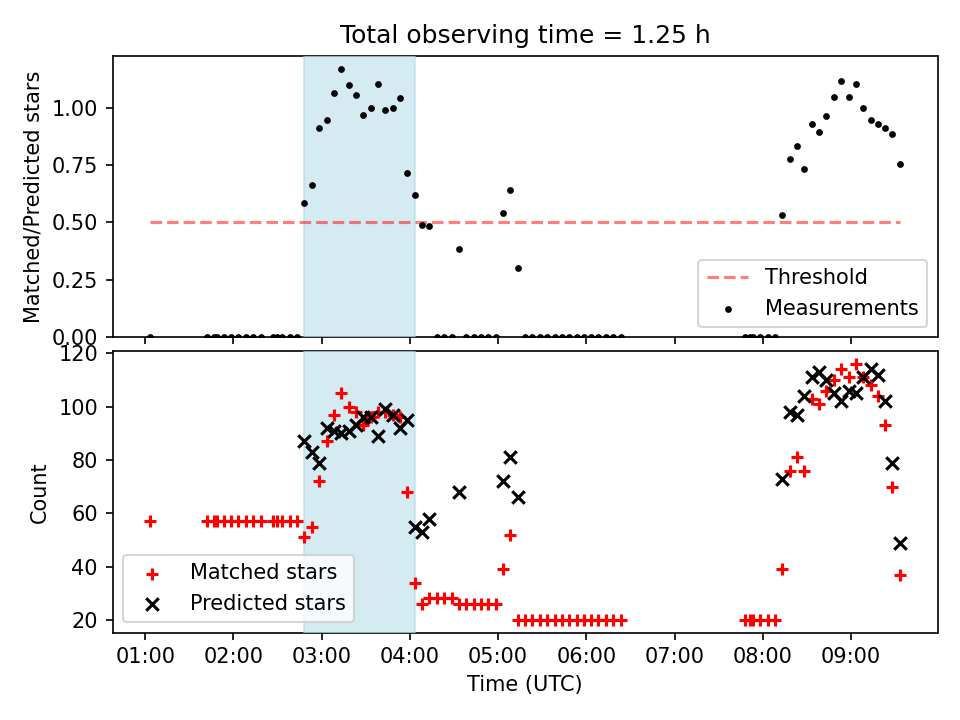 Total observing time = 1.25 h

Matched/Predicted stars

1.00
0.75
0.50
0.25
0.00

Threshold
Measurements

Count

120
100
80
60
40
20

Matched stars
Predicted stars

01:00 02:00 03:00 04:00 05:00 06:00 07:00 08:00 09:00

Time (UTC)